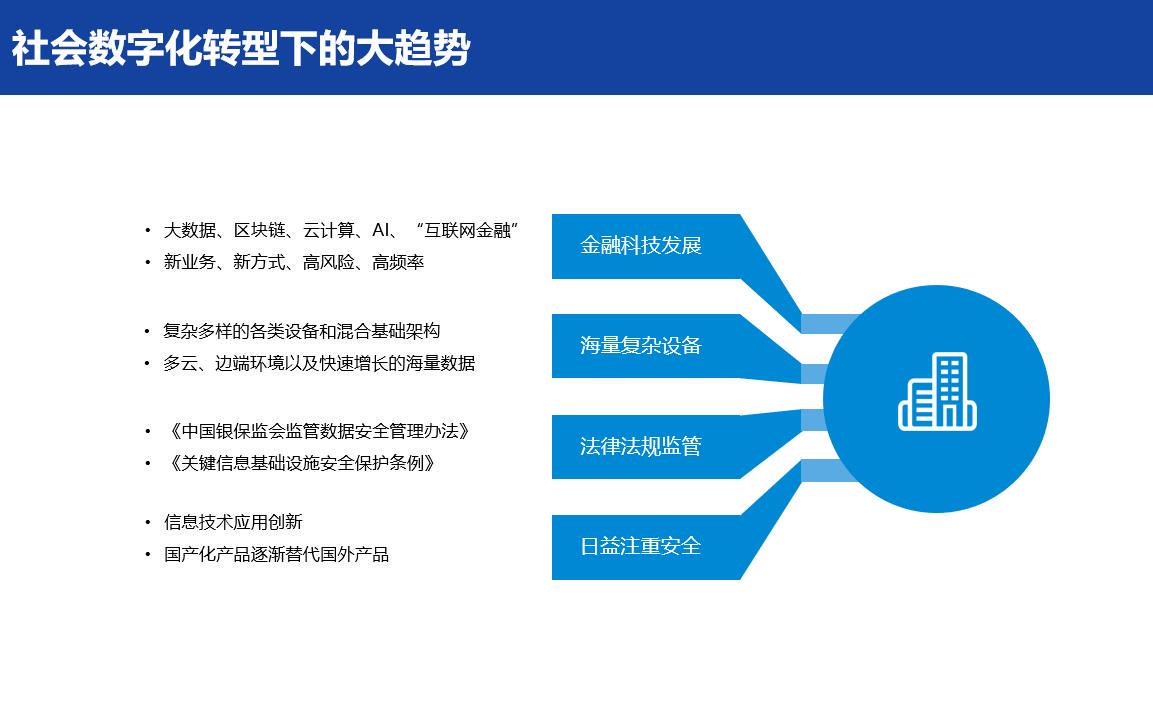 社会数字化转型下的大趋势

• 大数据、区块链、云计算、AI、“互联网金融”
• 新业务、新方式、高风险、高频率

金融科技发展

• 复杂多样的各类设备和混合基础架构
• 多云、边端环境以及快速增长的海量数据

海量复杂设备

• 《中国银保监会监管数据安全管理办法》
• 《关键信息基础设施安全保护条例》

法律法规监管

• 信息技术应用创新
• 国产化产品逐渐替代国外产品

日益注重安全